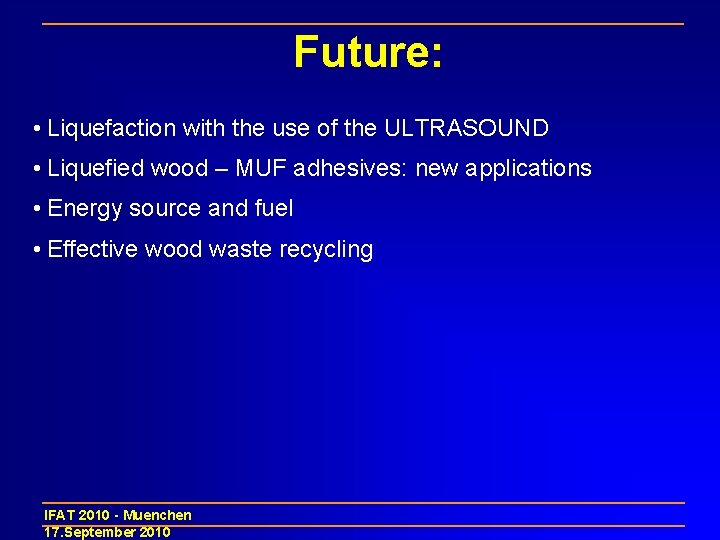 Future:

• Liquefaction with the use of the ULTRASOUND

• Liquefied wood – MUF adhesives: new applications

• Energy source and fuel

• Effective wood waste recycling

IFAT 2010 - Muenchen
17.September 2010